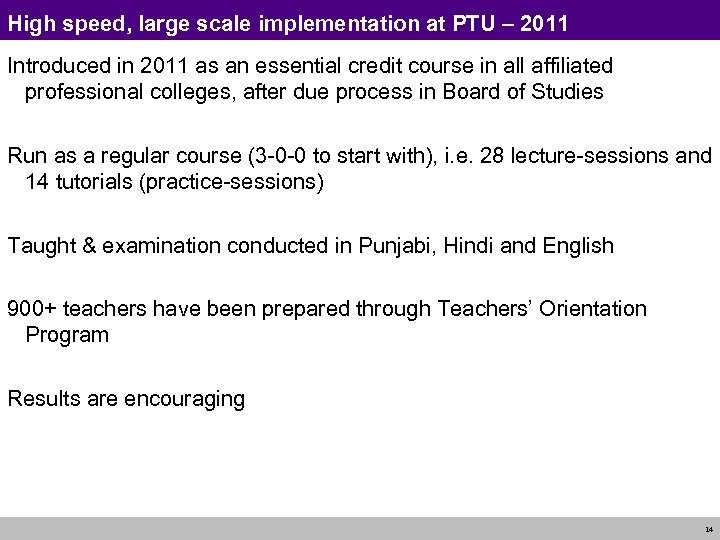 High speed, large scale implementation at PTU – 2011

Introduced in 2011 as an essential credit course in all affiliated professional colleges, after due process in Board of Studies

Run as a regular course (3-0-0 to start with), i.e. 28 lecture-sessions and 14 tutorials (practice-sessions)

Taught & examination conducted in Punjabi, Hindi and English

900+ teachers have been prepared through Teachers' Orientation Program

Results are encouraging

14